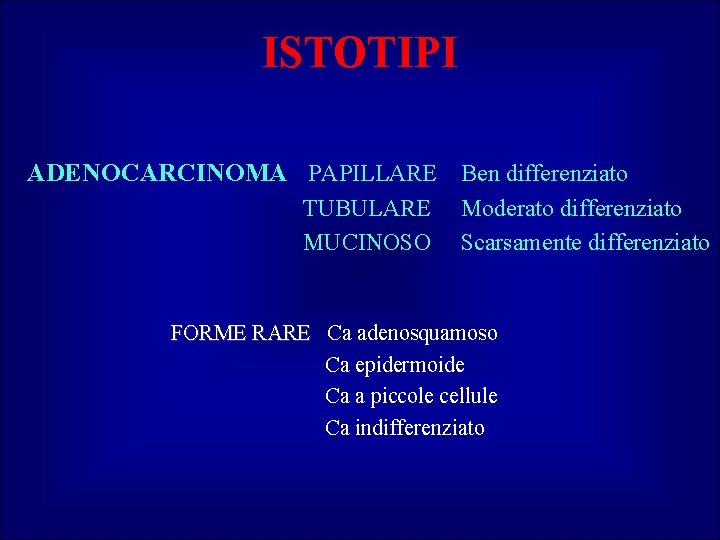 ISTOTIPI

ADENOCARCINOMA PAPILLARE Ben differenziato
TUBULARE Moderato differenziato
MUCINOSO Scarsamente differenziato

FORME RARE Ca adenosquamoso
Ca epidermoide
Ca a piccole cellule
Ca indifferenziato